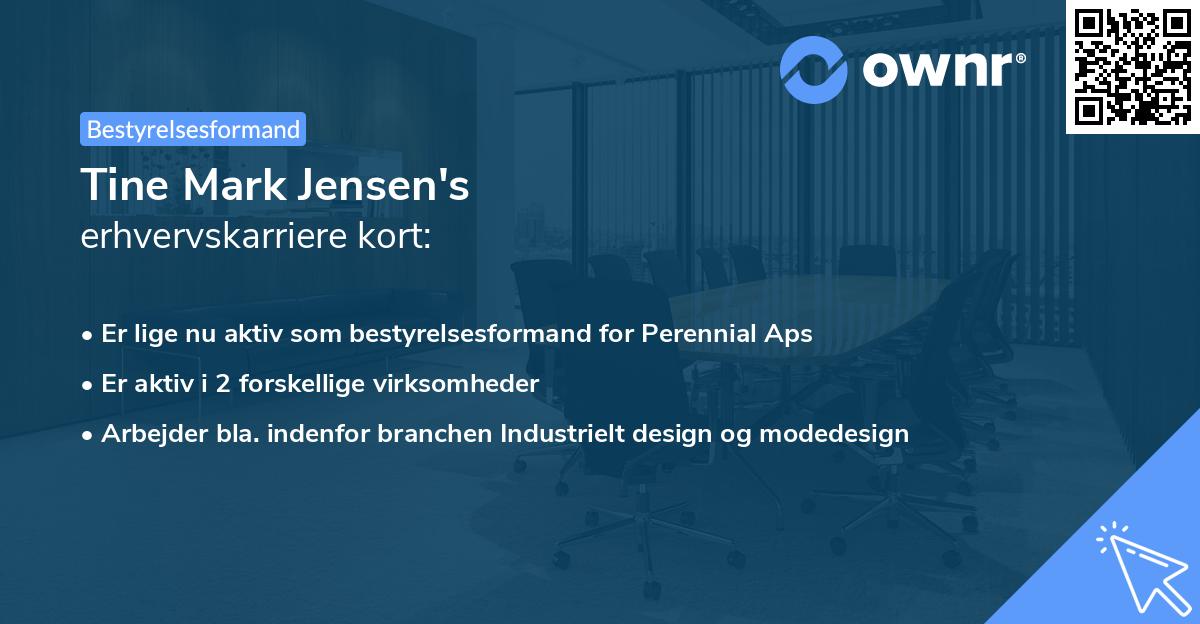 ownr®

Bestyrelsesformand

Tine Mark Jensen's erhvervskarriere kort:

• Er lige nu aktiv som bestyrelsesformand for Perennial Aps
• Er aktiv i 2 forskellige virksomheder
• Arbejder bla. indenfor branchen Industrielt design og modedesign